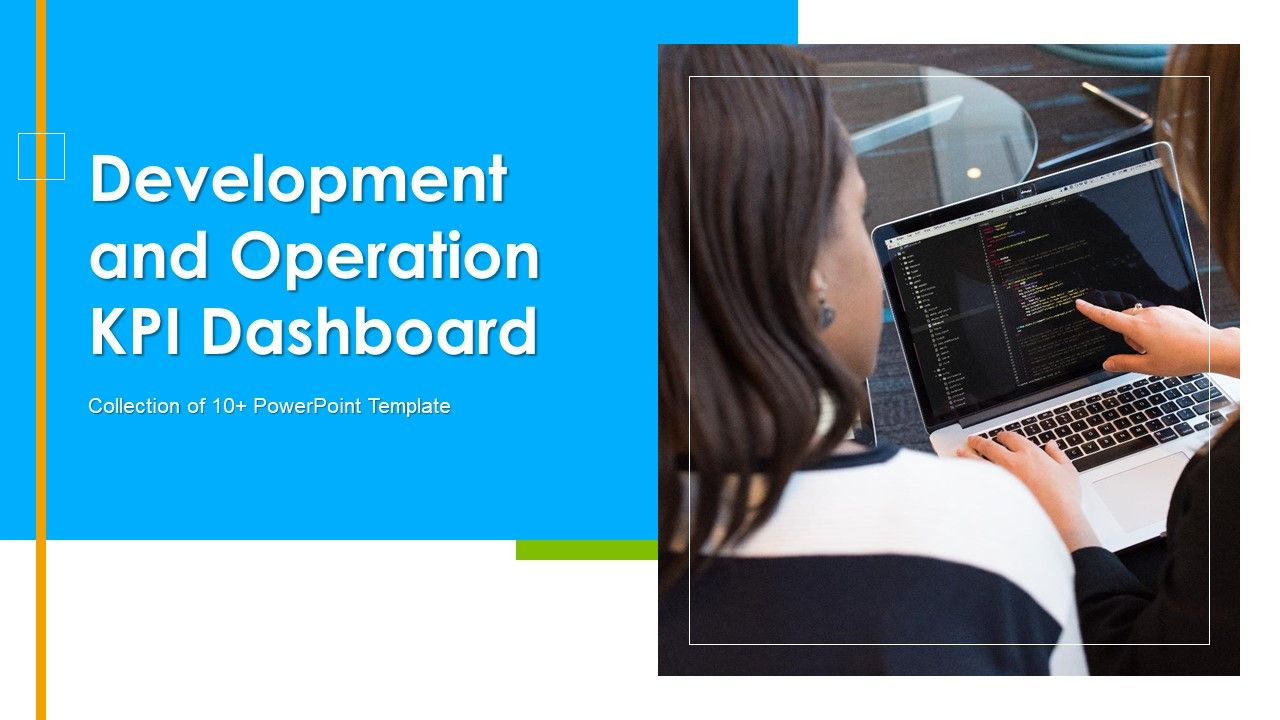 Development and Operation KPI Dashboard

Collection of 10+ PowerPoint Template